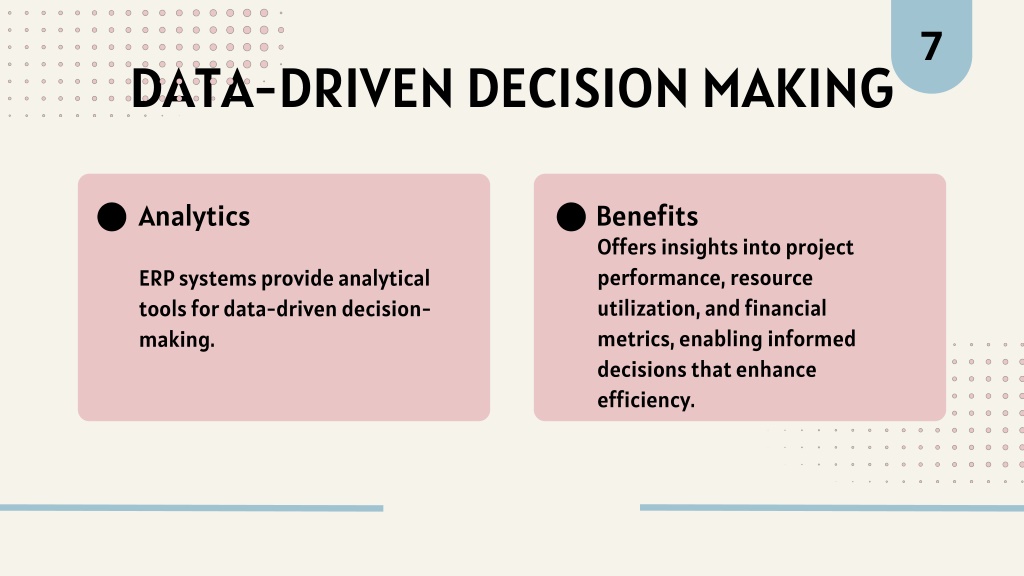 7

DATA-DRIVEN DECISION MAKING

Analytics

ERP systems provide analytical tools for data-driven decision-making.

Benefits

Offers insights into project performance, resource utilization, and financial metrics, enabling informed decisions that enhance efficiency.